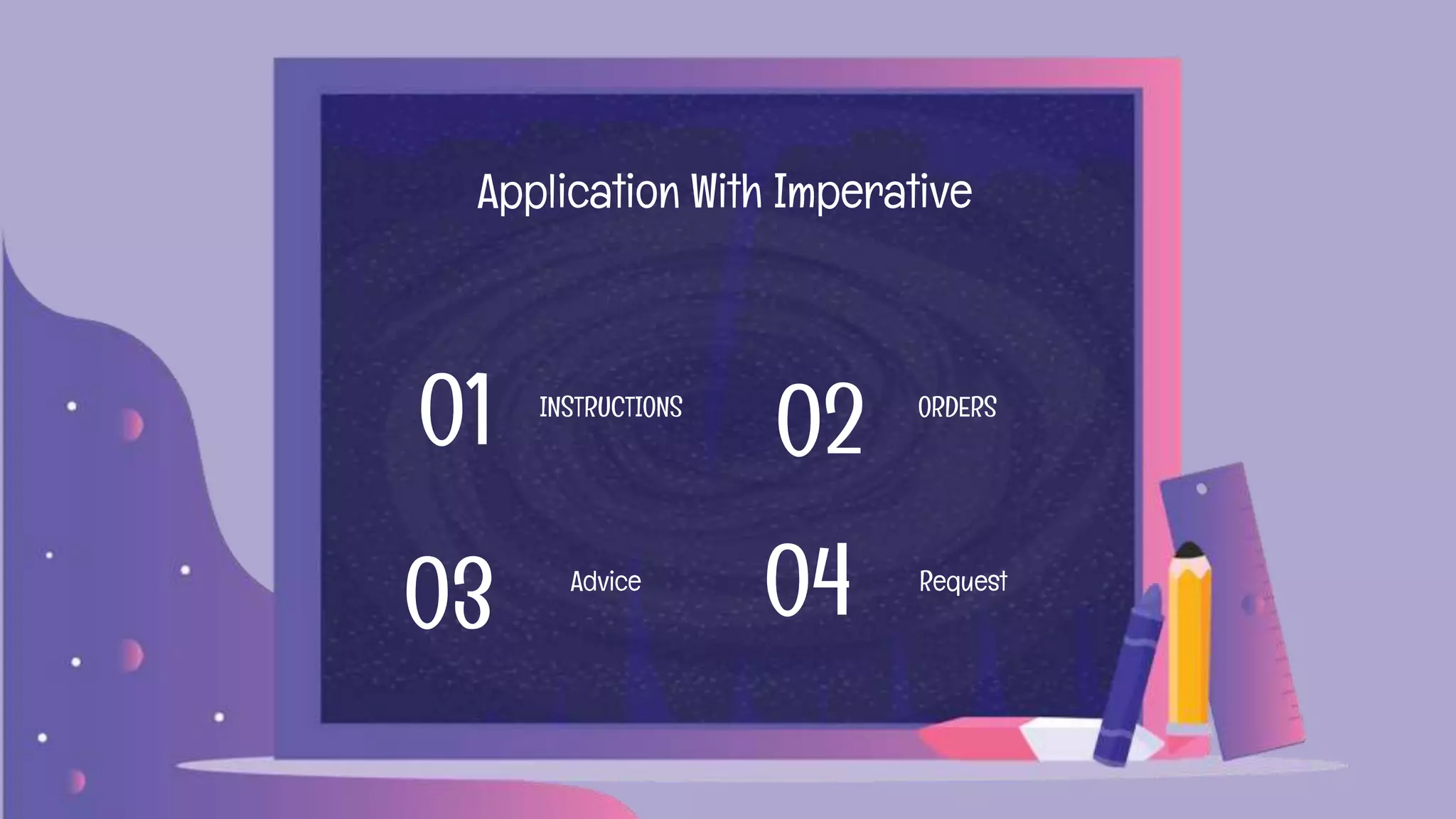 Application With Imperative

01 INSTRUCTIONS

02 ORDERS

03 Advice

04 Request